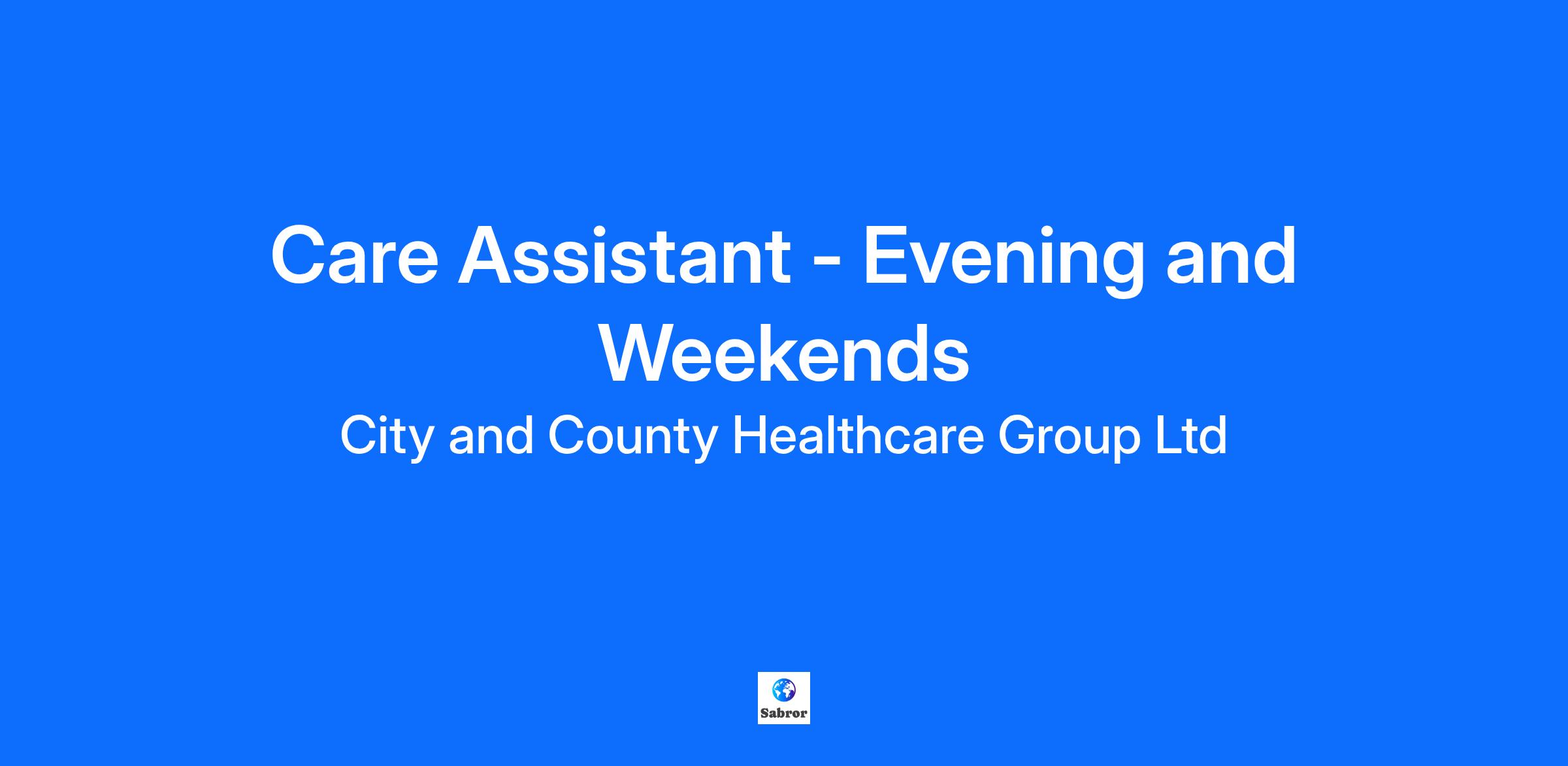 Care Assistant - Evening and Weekends

City and County Healthcare Group Ltd

Sabror